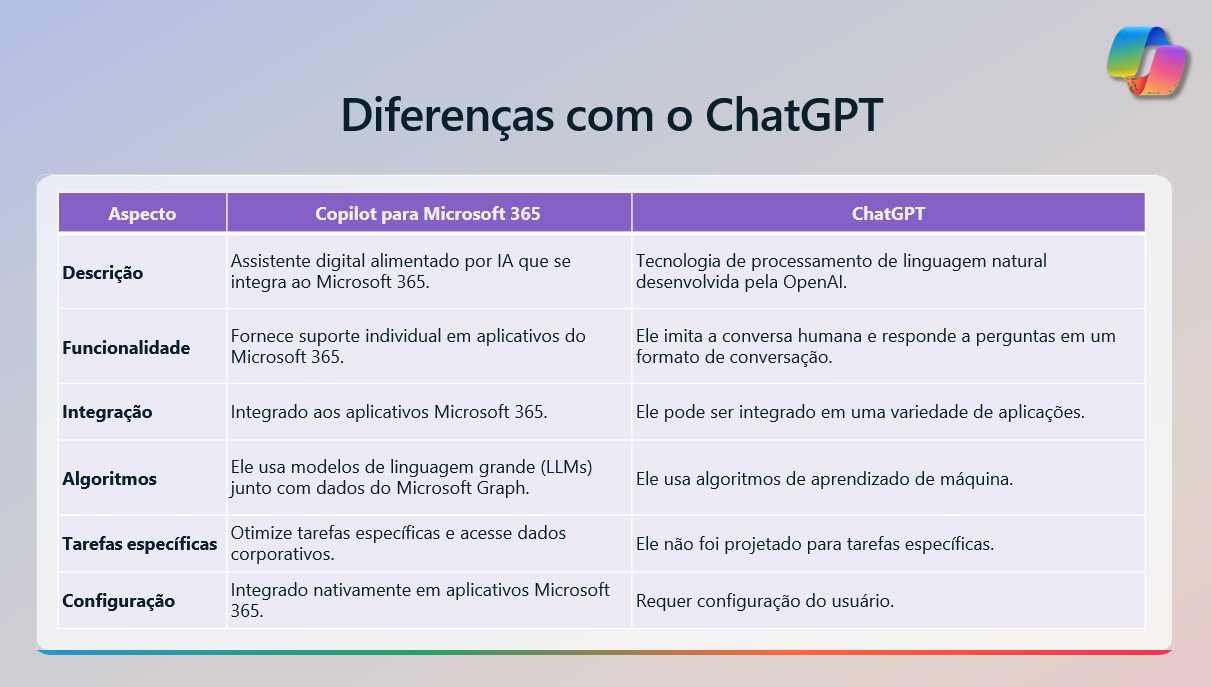 Diferenças com o ChatGPT

| Aspecto | Copilot para Microsoft 365 | ChatGPT |
|---|---|---|
| Descrição | Assistente digital alimentado por IA que se integra ao Microsoft 365. | Tecnologia de processamento de linguagem natural desenvolvida pela OpenAI. |
| Funcionalidade | Fornece suporte individual em aplicativos do Microsoft 365. | Ele imita a conversa humana e responde a perguntas em um formato de conversação. |
| Integração | Integrado aos aplicativos Microsoft 365. | Ele pode ser integrado em uma variedade de aplicações. |
| Algoritmos | Ele usa modelos de linguagem grande (LLMs) junto com dados do Microsoft Graph. | Ele usa algoritmos de aprendizado de máquina. |
| Tarefas específicas | Otimize tarefas específicas e acesse dados corporativos. | Ele não foi projetado para tarefas específicas. |
| Configuração | Integrado nativamente em aplicativos Microsoft 365. | Requer configuração do usuário. |